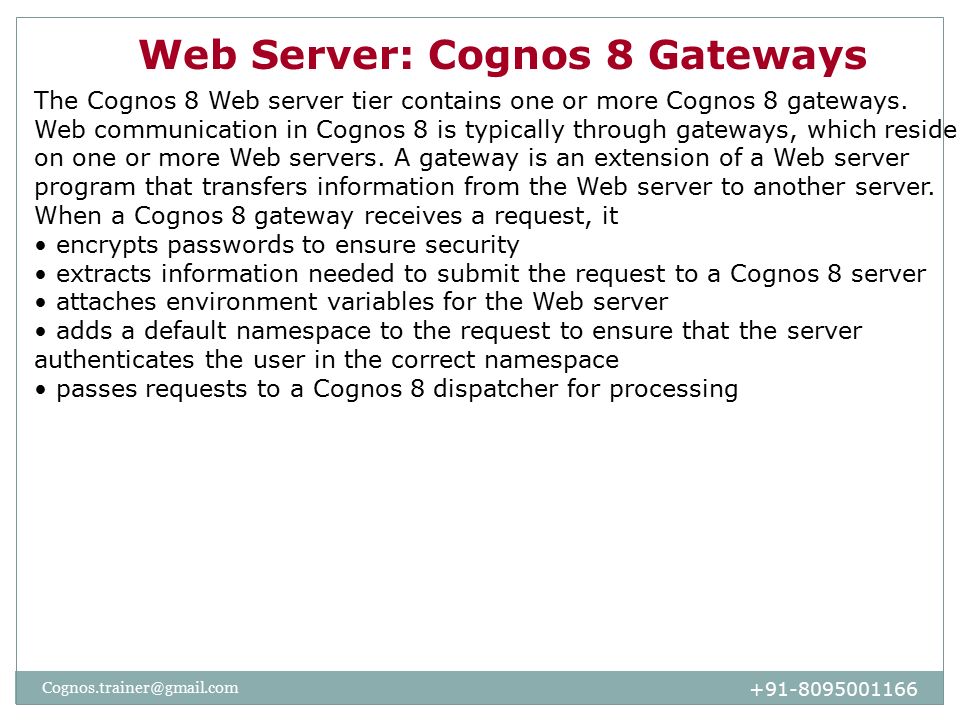 Web Server: Cognos 8 Gateways

The Cognos 8 Web server tier contains one or more Cognos 8 gateways. Web communication in Cognos 8 is typically through gateways, which reside on one or more Web servers. A gateway is an extension of a Web server program that transfers information from the Web server to another server. When a Cognos 8 gateway receives a request, it
• encrypts passwords to ensure security
• extracts information needed to submit the request to a Cognos 8 server
• attaches environment variables for the Web server
• adds a default namespace to the request to ensure that the server authenticates the user in the correct namespace
• passes requests to a Cognos 8 dispatcher for processing

Cognos.trainer@gmail.com
+91-8095001166